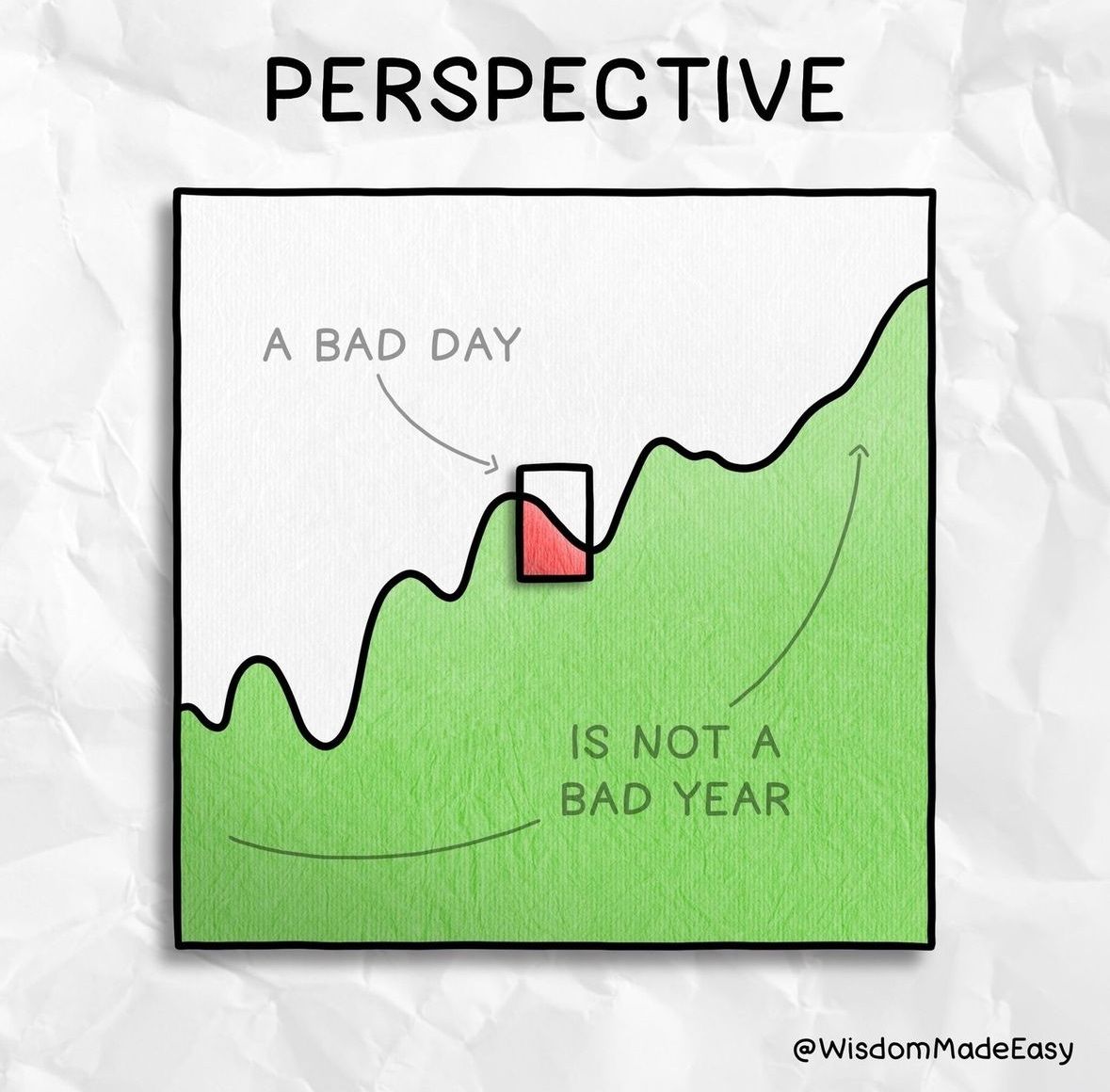 PERSPECTIVE

A BAD DAY

IS NOT A BAD YEAR

@WisdomMadeEasy